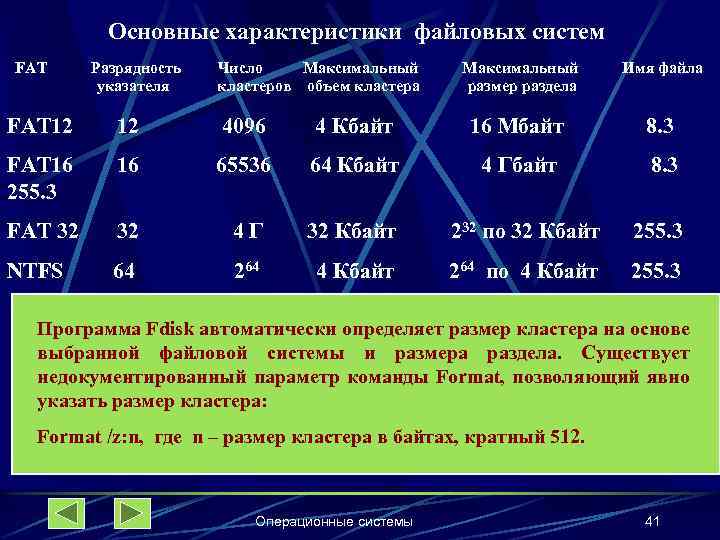 Основные характеристики файловых систем

| FAT | Разрядность указателя | Число кластеров | Максимальный объем кластера | Максимальный размер раздела | Имя файла |
|---|---|---|---|---|---|
| FAT12 | 12 | 4096 | 4 Кбайт | 16 Мбайт | 8.3 |
| FAT16 | 16 | 65536 | 64 Кбайт | 4 Гбайт | 8.3 255.3 |
| FAT 32 | 32 | 4 Г | 32 Кбайт | $2^{32}$ по 32 Кбайт | 255.3 |
| NTFS | 64 | $2^{64}$ | 4 Кбайт | $2^{64}$ по 4 Кбайт | 255.3 |

Программа Fdisk автоматически определяет размер кластера на основе выбранной файловой системы и размера раздела. Существует недокументированный параметр команды Format, позволяющий явно указать размер кластера:

Format /z:n, где n – размер кластера в байтах, кратный 512.

Операционные системы

41